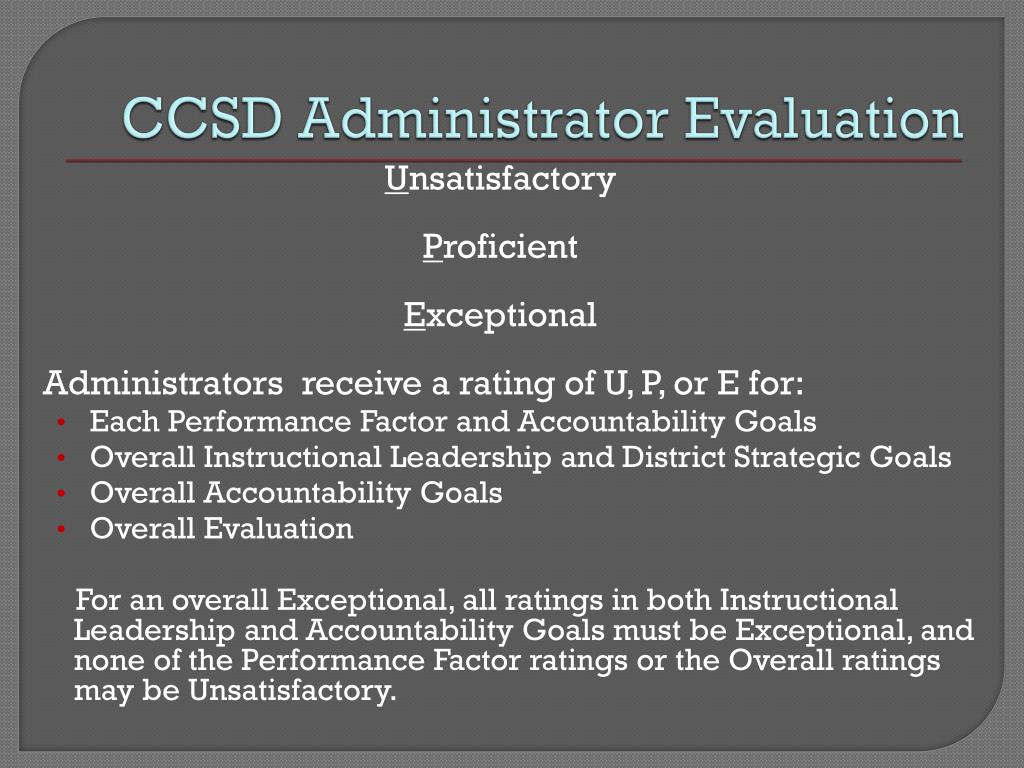 CCSD Administrator Evaluation

Unsatisfactory

Proficient

Exceptional

Administrators receive a rating of U, P, or E for:
• Each Performance Factor and Accountability Goals
• Overall Instructional Leadership and District Strategic Goals
• Overall Accountability Goals
• Overall Evaluation

For an overall Exceptional, all ratings in both Instructional Leadership and Accountability Goals must be Exceptional, and none of the Performance Factor ratings or the Overall ratings may be Unsatisfactory.